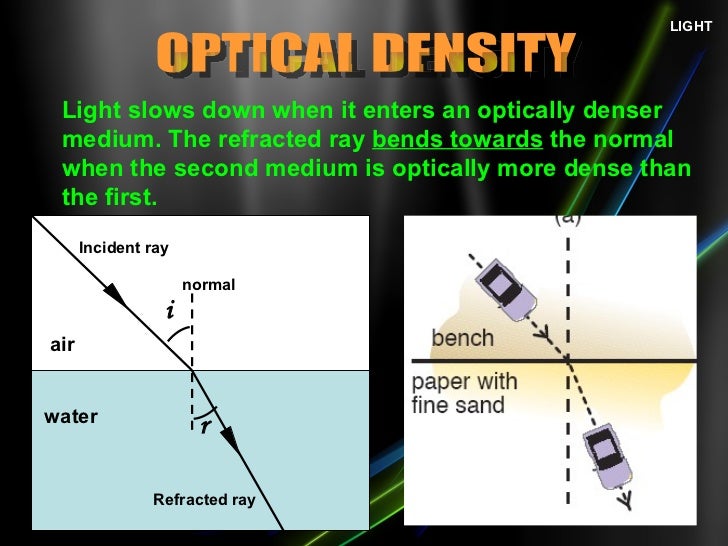 LIGHT

OPTICAL DENSITY

Light slows down when it enters an optically denser medium. The refracted ray bends towards the normal when the second medium is optically more dense than the first.

Incident ray
normal
$i$
air
water
$r$
Refracted ray

(a)
bench
paper with fine sand